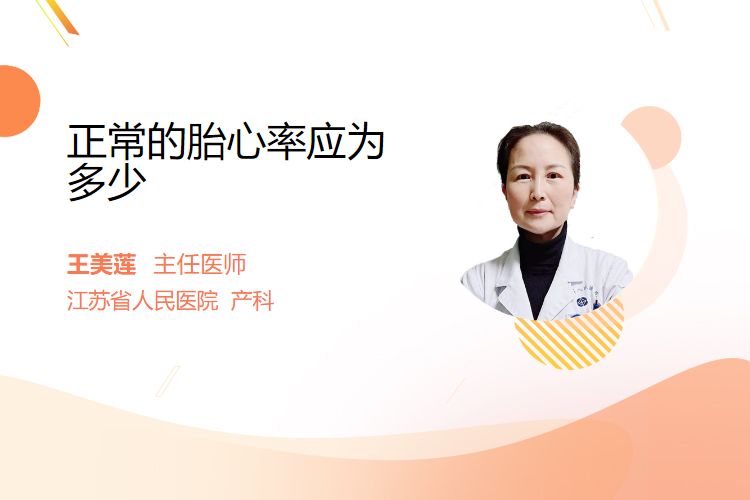 正常的胎心率应为多少

王美莲 主任医师
江苏省人民医院 产科